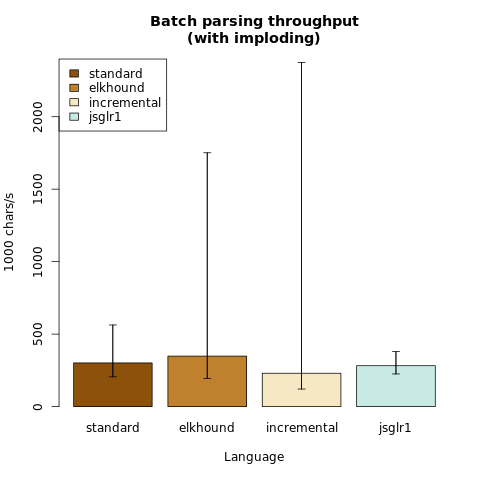 Batch parsing throughput
(with imploding)

standard
elkhound
incremental
jsglr1

1000 chars/s

0
500
1000
1500
2000

standard
elkhound
incremental
jsglr1

Language